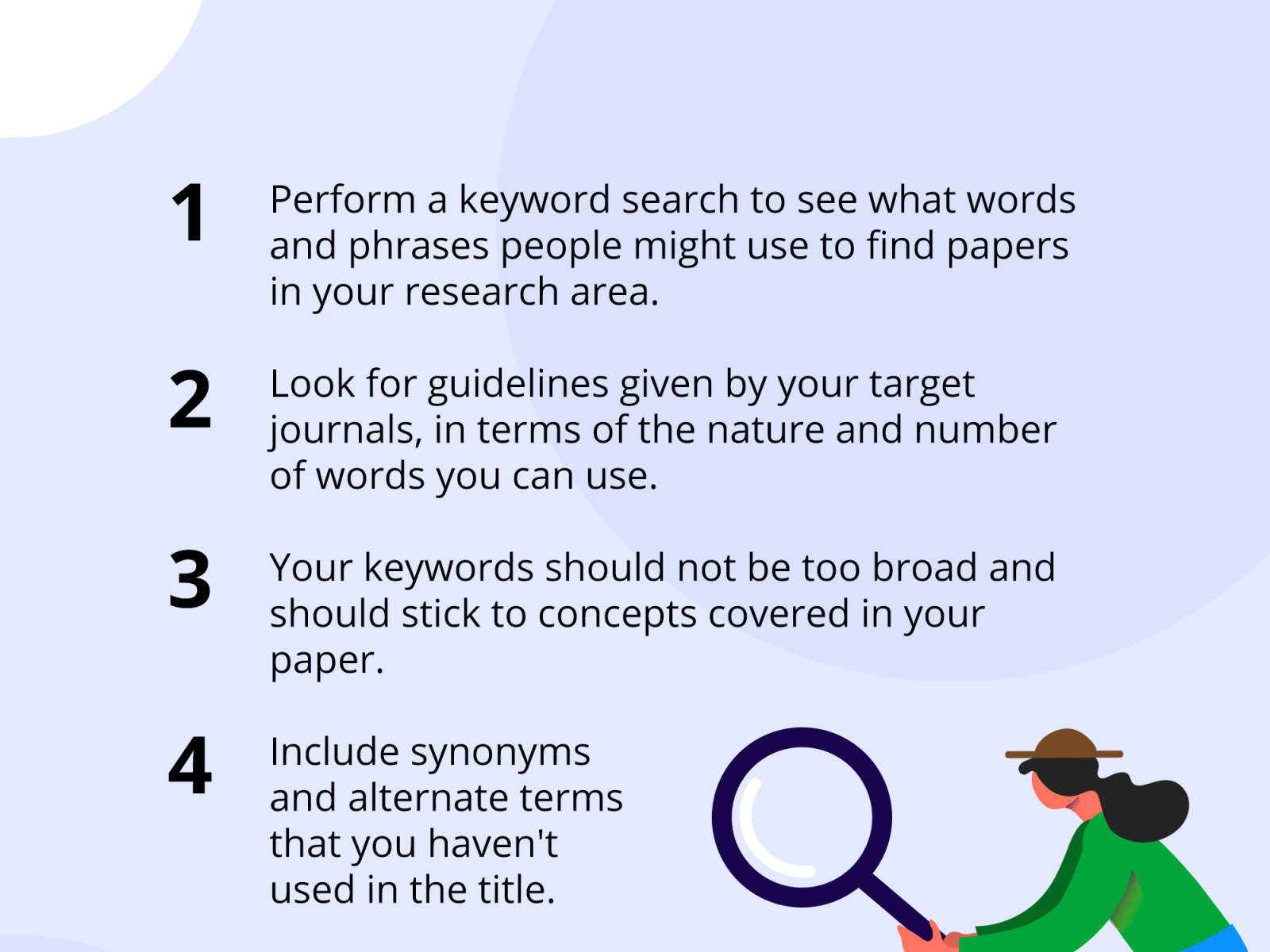 1 Perform a keyword search to see what words and phrases people might use to find papers in your research area.

2 Look for guidelines given by your target journals, in terms of the nature and number of words you can use.

3 Your keywords should not be too broad and should stick to concepts covered in your paper.

4 Include synonyms and alternate terms that you haven't used in the title.